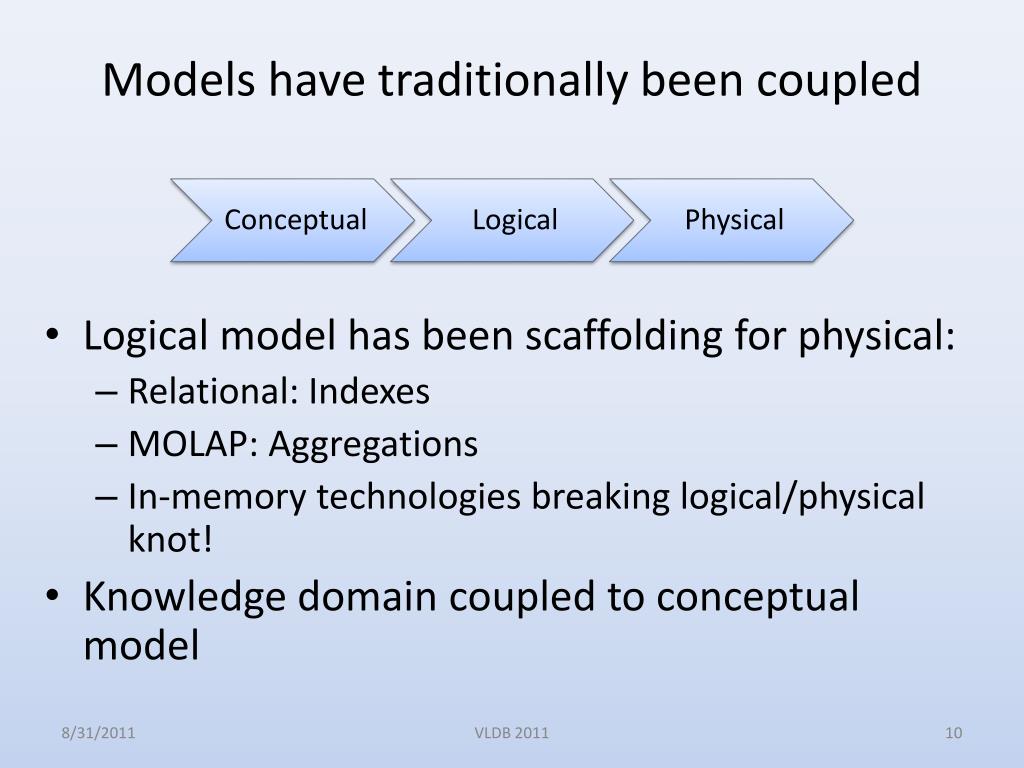 Models have traditionally been coupled

Conceptual

Logical

Physical

• Logical model has been scaffolding for physical:
– Relational: Indexes
– MOLAP: Aggregations
– In-memory technologies breaking logical/physical knot!
• Knowledge domain coupled to conceptual model

8/31/2011

VLDB 2011

10